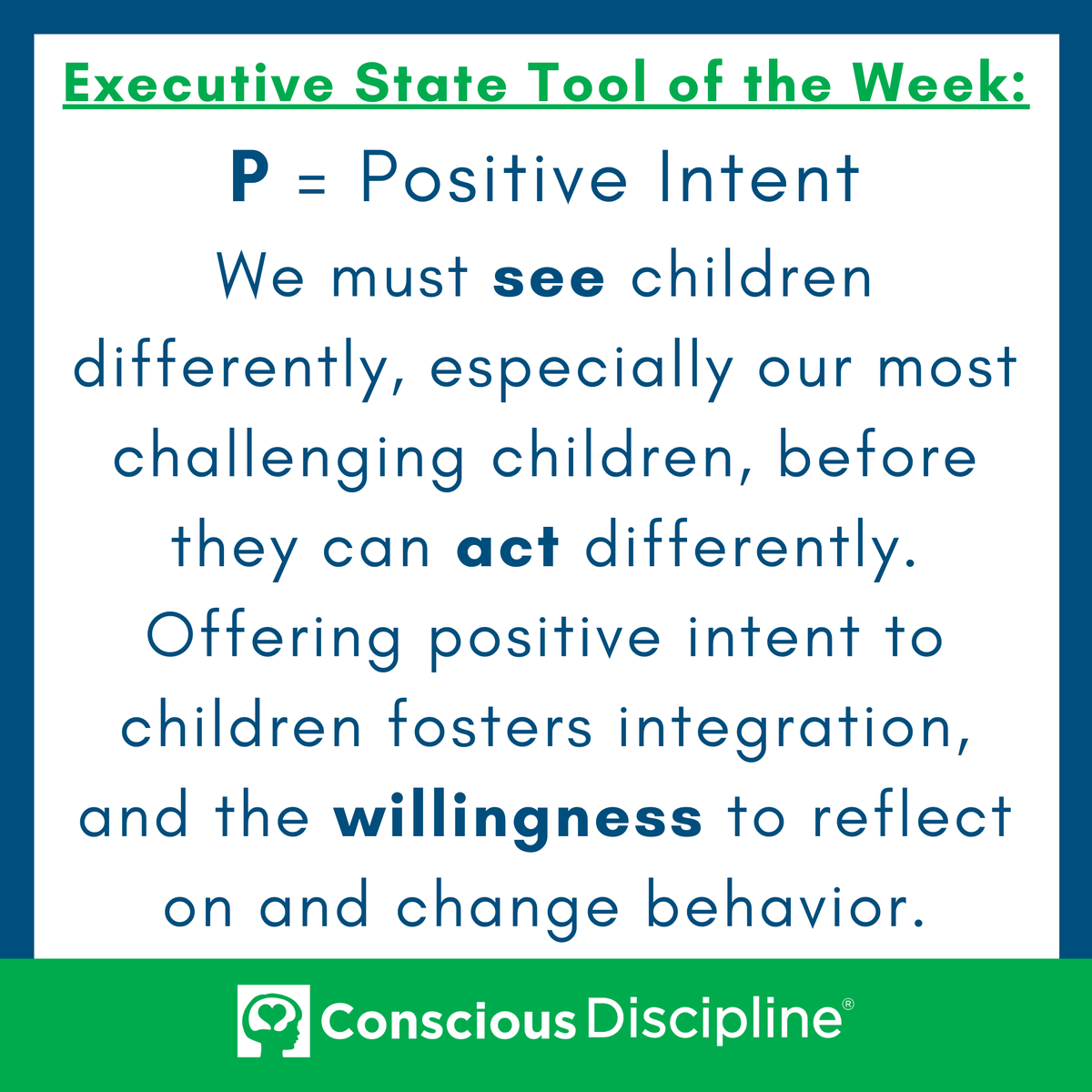 Executive State Tool of the Week:

P = Positive Intent

We must see children differently, especially our most challenging children, before they can act differently. Offering positive intent to children fosters integration, and the willingness to reflect on and change behavior.

Conscious Discipline®